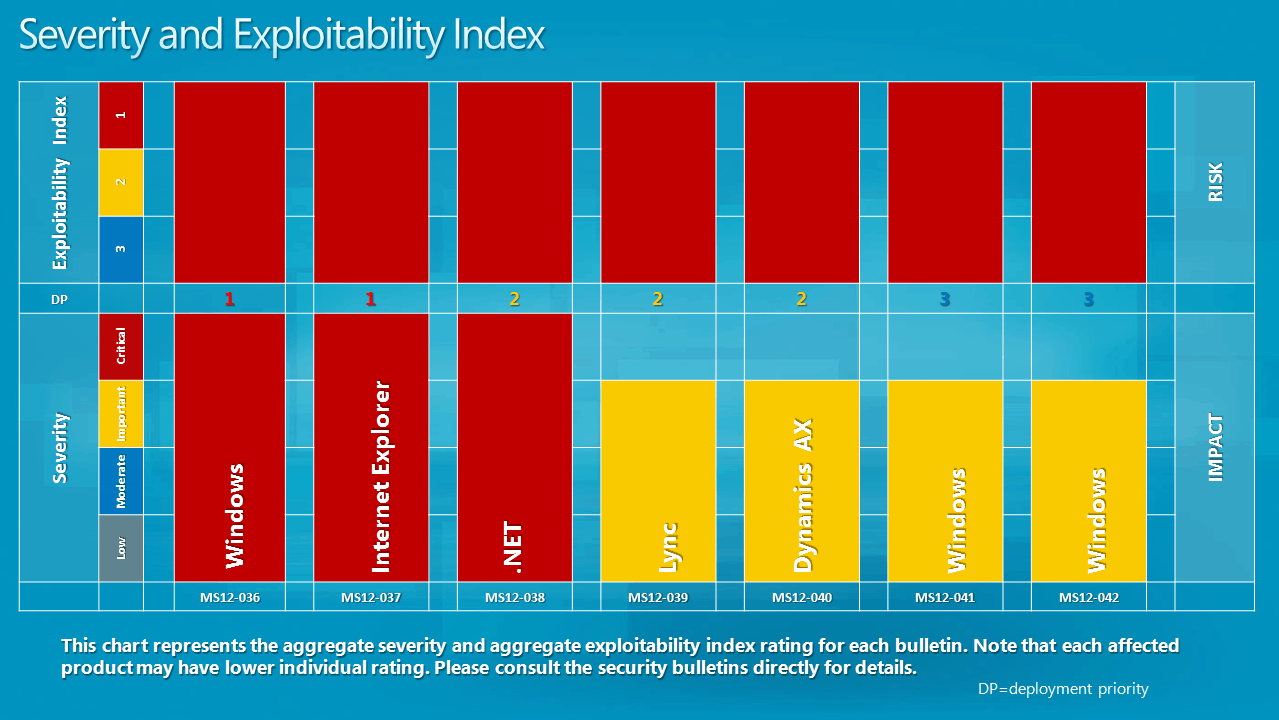 Severity and Exploitability Index

Exploitability Index
1
2
3

RISK

DP
1
1
2
2
2
3
3

Severity
Critical
Important
Moderate
Low

Windows
Internet Explorer
.NET
Lync
Dynamics AX
Windows
Windows

IMPACT

MS12-036
MS12-037
MS12-038
MS12-039
MS12-040
MS12-041
MS12-042

This chart represents the aggregate severity and aggregate exploitability index rating for each bulletin. Note that each affected product may have lower individual rating. Please consult the security bulletins directly for details.

DP=deployment priority